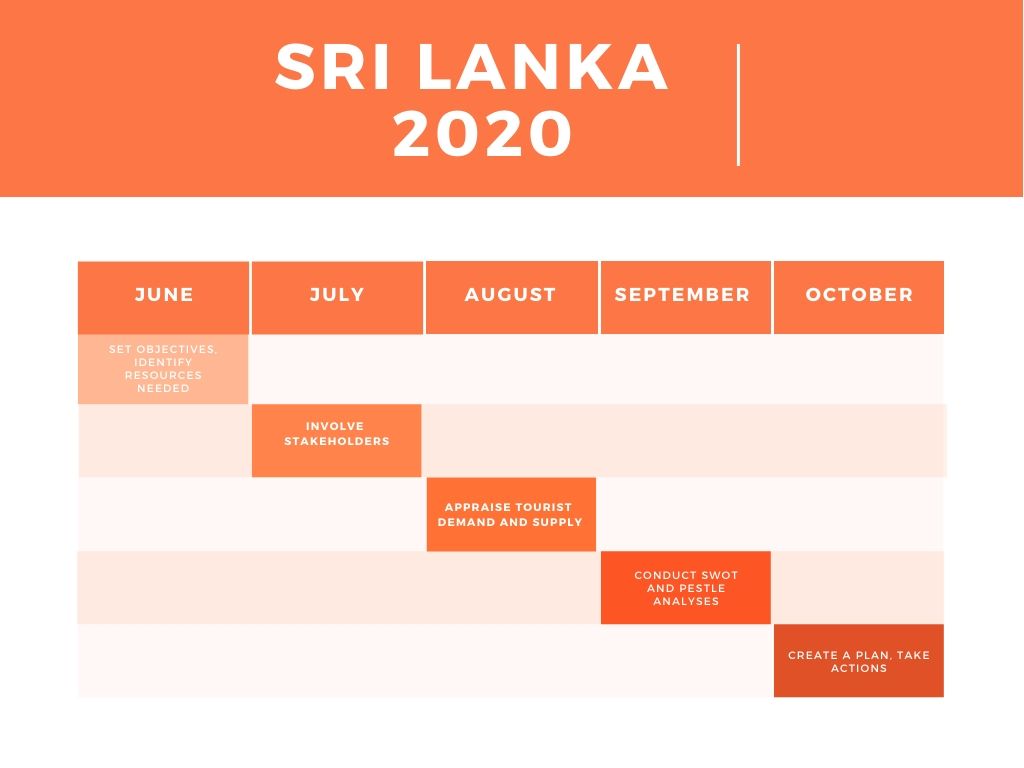 SRI LANKA 2020

| JUNE | JULY | AUGUST | SEPTEMBER | OCTOBER |
|---|---|---|---|---|
| SET OBJECTIVES, IDENTIFY RESOURCES NEEDED | | | | |
| | INVOLVE STAKEHOLDERS | | | |
| | | APPRAISE TOURIST DEMAND AND SUPPLY | | |
| | | | CONDUCT SWOT AND PESTLE ANALYSES | |
| | | | | CREATE A PLAN, TAKE ACTIONS |